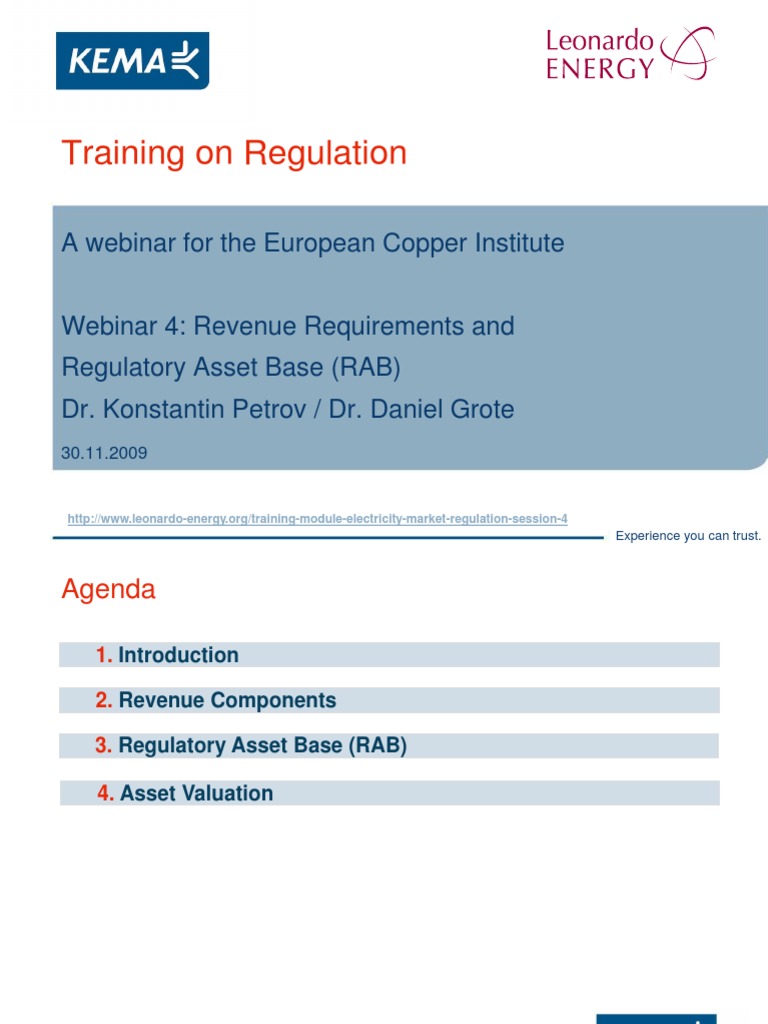 KEMA

Leonardo ENERGY

Training on Regulation

A webinar for the European Copper Institute

Webinar 4: Revenue Requirements and Regulatory Asset Base (RAB)

Dr. Konstantin Petrov / Dr. Daniel Grote

30.11.2009

http://www.leonardo-energy.org/training-module-electricity-market-regulation-session-4

Experience you can trust.

Agenda

1. Introduction

2. Revenue Components

3. Regulatory Asset Base (RAB)

4. Asset Valuation